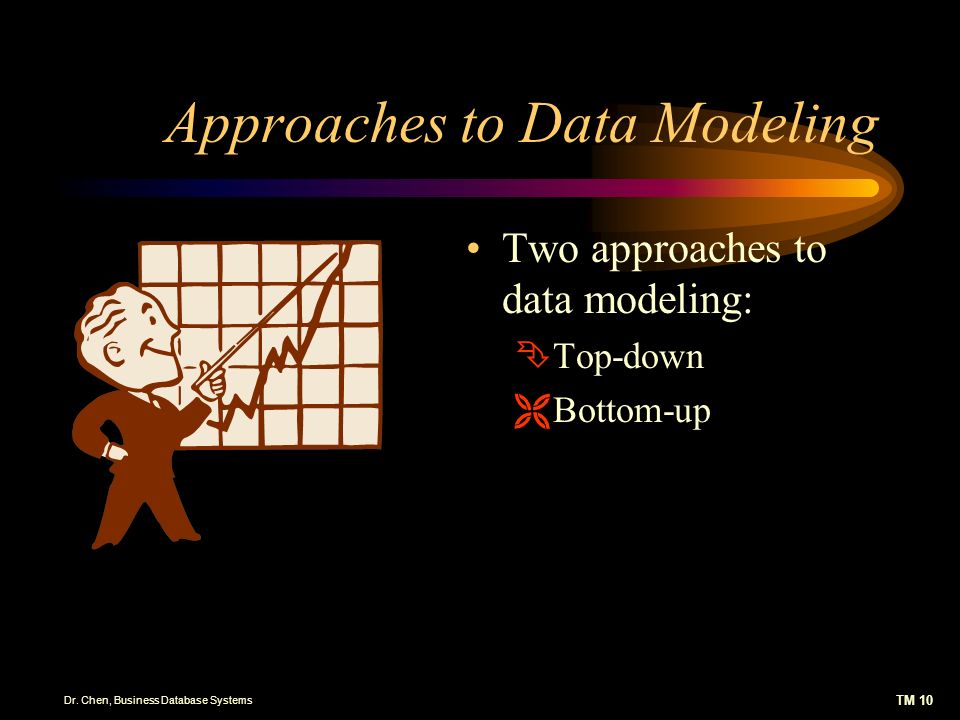 Approaches to Data Modeling

• Two approaches to data modeling:
  Top-down
  Bottom-up

Dr. Chen, Business Database Systems

TM 10